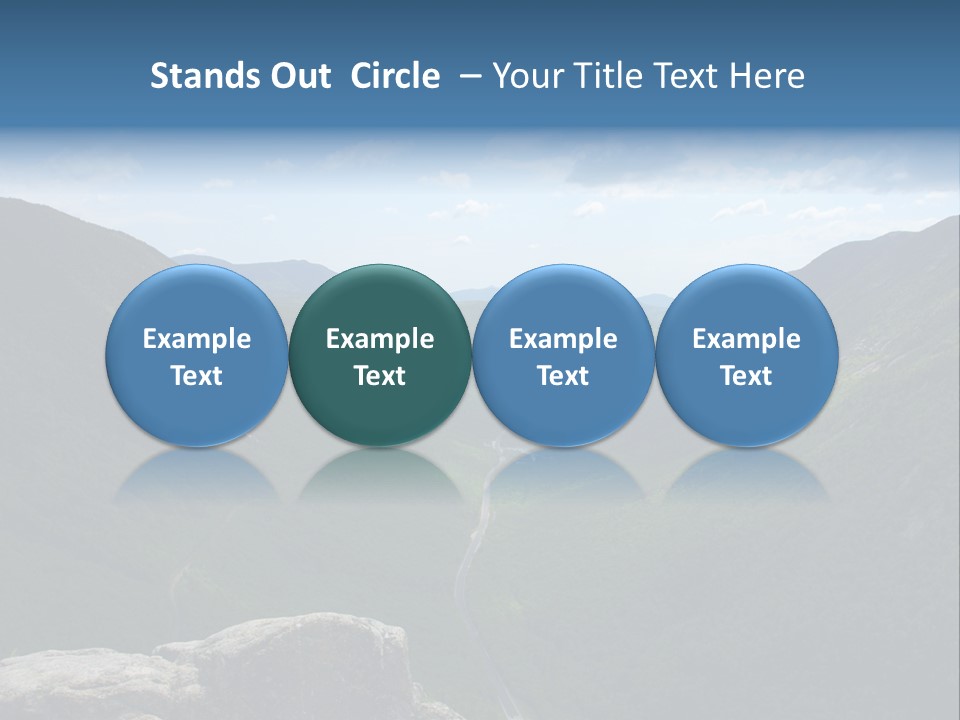 Stands Out Circle – Your Title Text Here

Example Text

Example Text

Example Text

Example Text